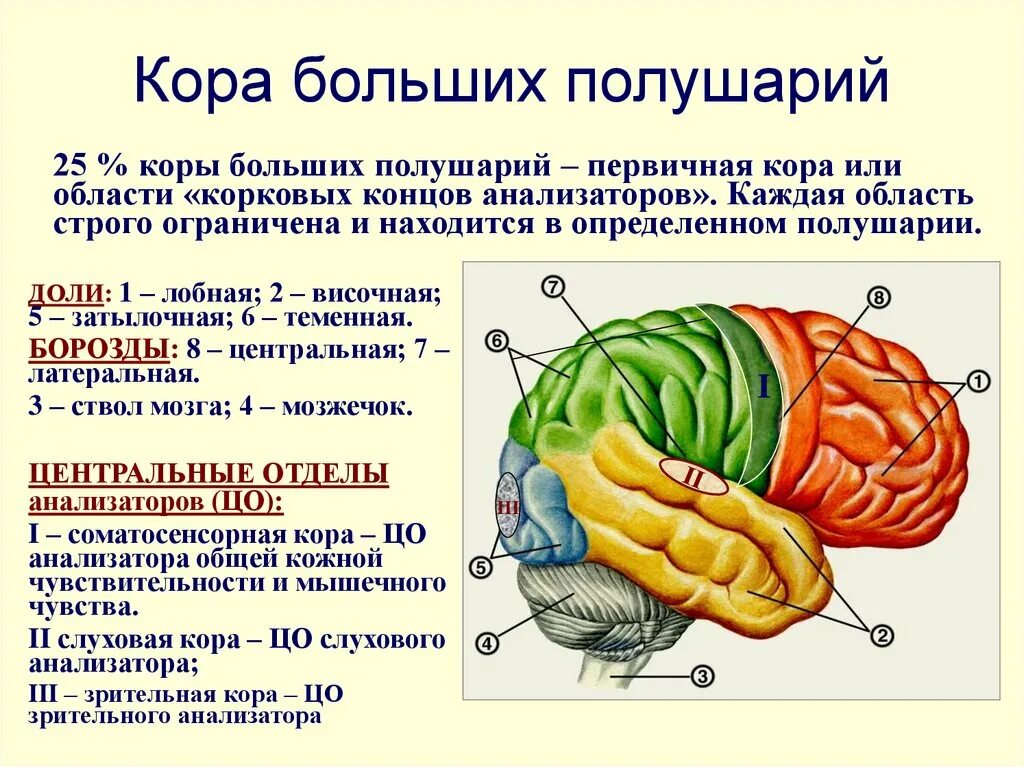 Кора больших полушарий

25 % коры больших полушарий – первичная кора или области «корковых концов анализаторов». Каждая область строго ограничена и находится в определенном полушарии.

ДОЛИ: 1 – лобная; 2 – височная; 5 – затылочная; 6 – теменная.

БОРОЗДЫ: 8 – центральная; 7 – латеральная.

3 – ствол мозга; 4 – мозжечок.

ЦЕНТРАЛЬНЫЕ ОТДЕЛЫ анализаторов (ЦО):

I – соматосенсорная кора – ЦО анализатора общей кожной чувствительности и мышечного чувства.

II слуховая кора – ЦО слухового анализатора;

III – зрительная кора – ЦО зрительного анализатора

7
8
6
1
I
II
III
5
4
2
3